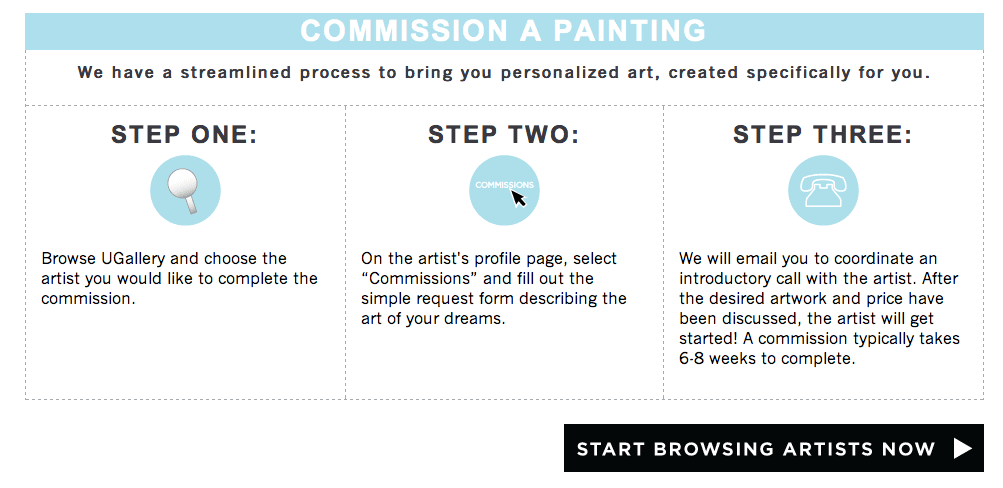 COMMISSION A PAINTING

We have a streamlined process to bring you personalized art, created specifically for you.

STEP ONE:

Browse UGallery and choose the artist you would like to complete the commission.

STEP TWO:

COMMISSIONS

On the artist's profile page, select "Commissions" and fill out the simple request form describing the art of your dreams.

STEP THREE:

We will email you to coordinate an introductory call with the artist. After the desired artwork and price have been discussed, the artist will get started! A commission typically takes 6-8 weeks to complete.

START BROWSING ARTISTS NOW